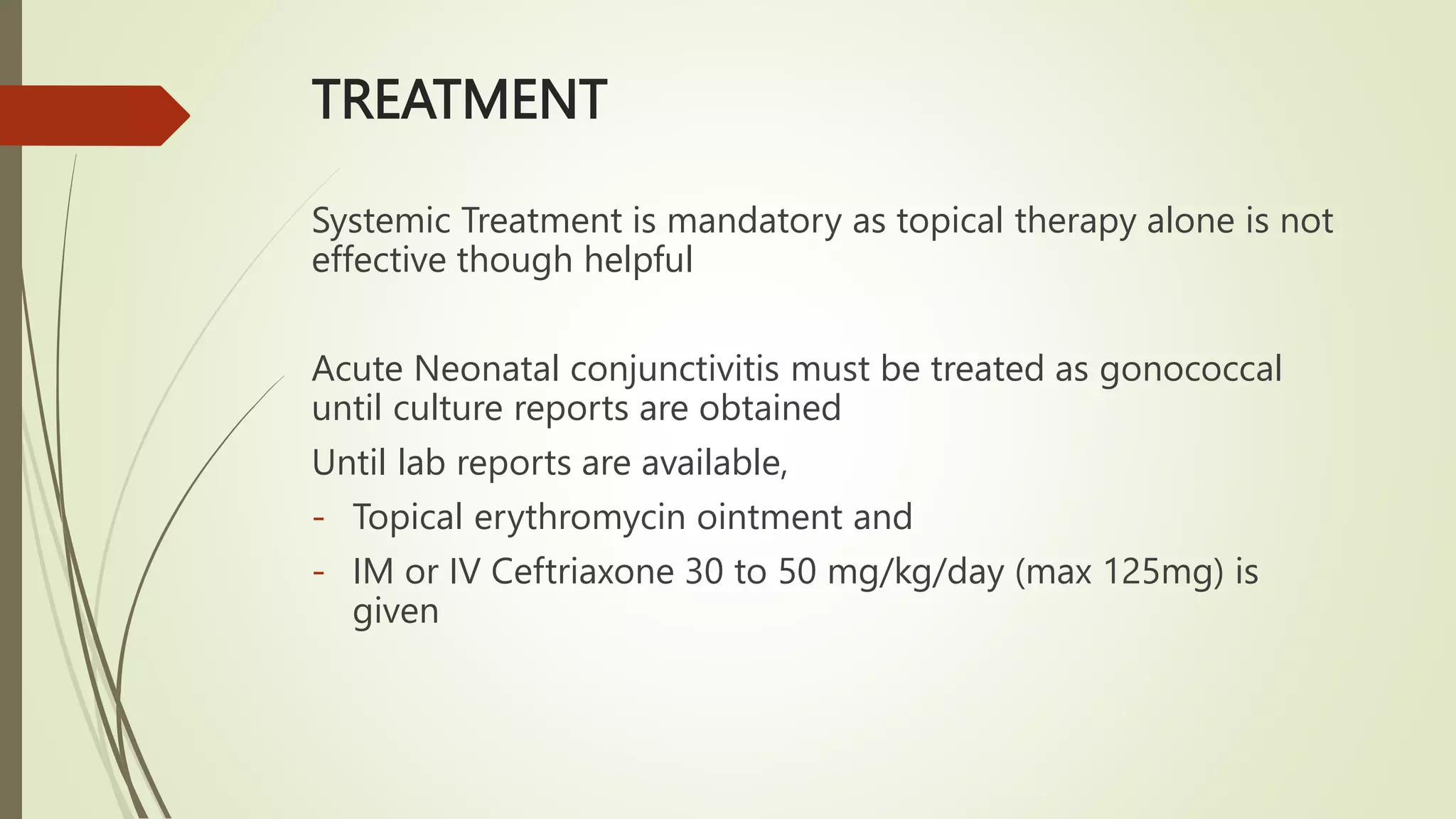 TREATMENT

Systemic Treatment is mandatory as topical therapy alone is not effective though helpful

Acute Neonatal conjunctivitis must be treated as gonococcal until culture reports are obtained

Until lab reports are available,

- Topical erythromycin ointment and
- IM or IV Ceftriaxone 30 to 50 mg/kg/day (max 125mg) is given